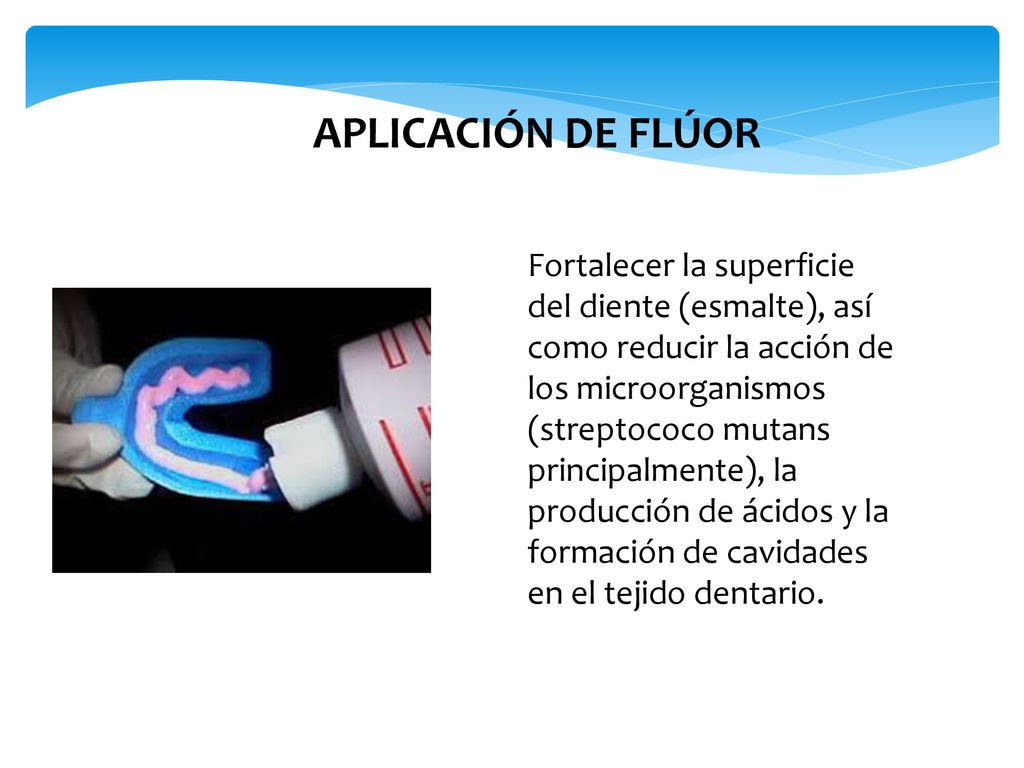 APLICACIÓN DE FLÚOR

Fortalecer la superficie del diente (esmalte), así como reducir la acción de los microorganismos (streptococo mutans principalmente), la producción de ácidos y la formación de cavidades en el tejido dentario.